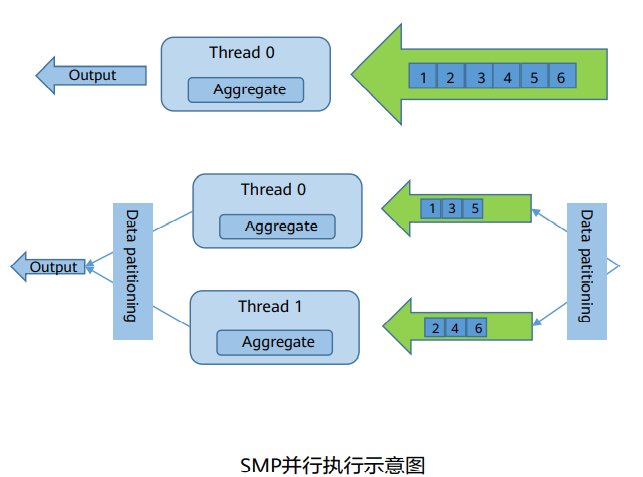 Output

Thread 0

Aggregate

1 2 3 4 5 6

Output

Data patitioning

Thread 0

Aggregate

1 3 5

Thread 1

Aggregate

2 4 6

Data patitioning

SMP并行执行示意图